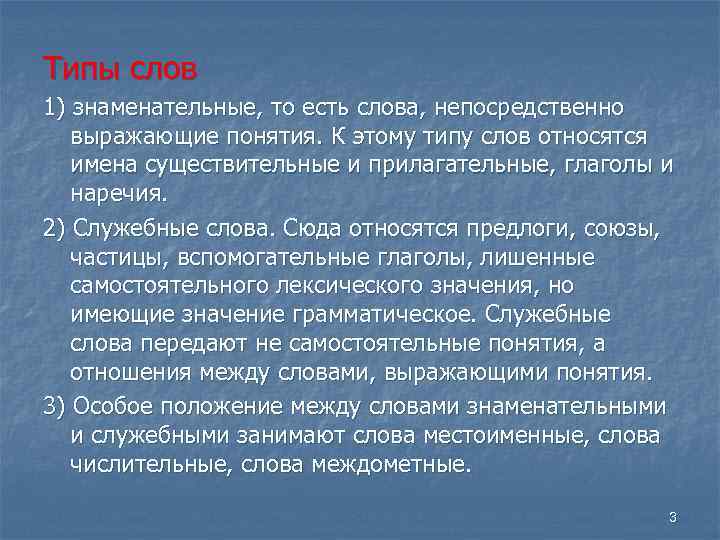 Типы слов

1) знаменательные, то есть слова, непосредственно выражающие понятия. К этому типу слов относятся имена существительные и прилагательные, глаголы и наречия.

2) Служебные слова. Сюда относятся предлоги, союзы, частицы, вспомогательные глаголы, лишенные самостоятельного лексического значения, но имеющие значение грамматическое. Служебные слова передают не самостоятельные понятия, а отношения между словами, выражающими понятия.

3) Особое положение между словами знаменательными и служебными занимают слова местоименные, слова числительные, слова междометные.

3